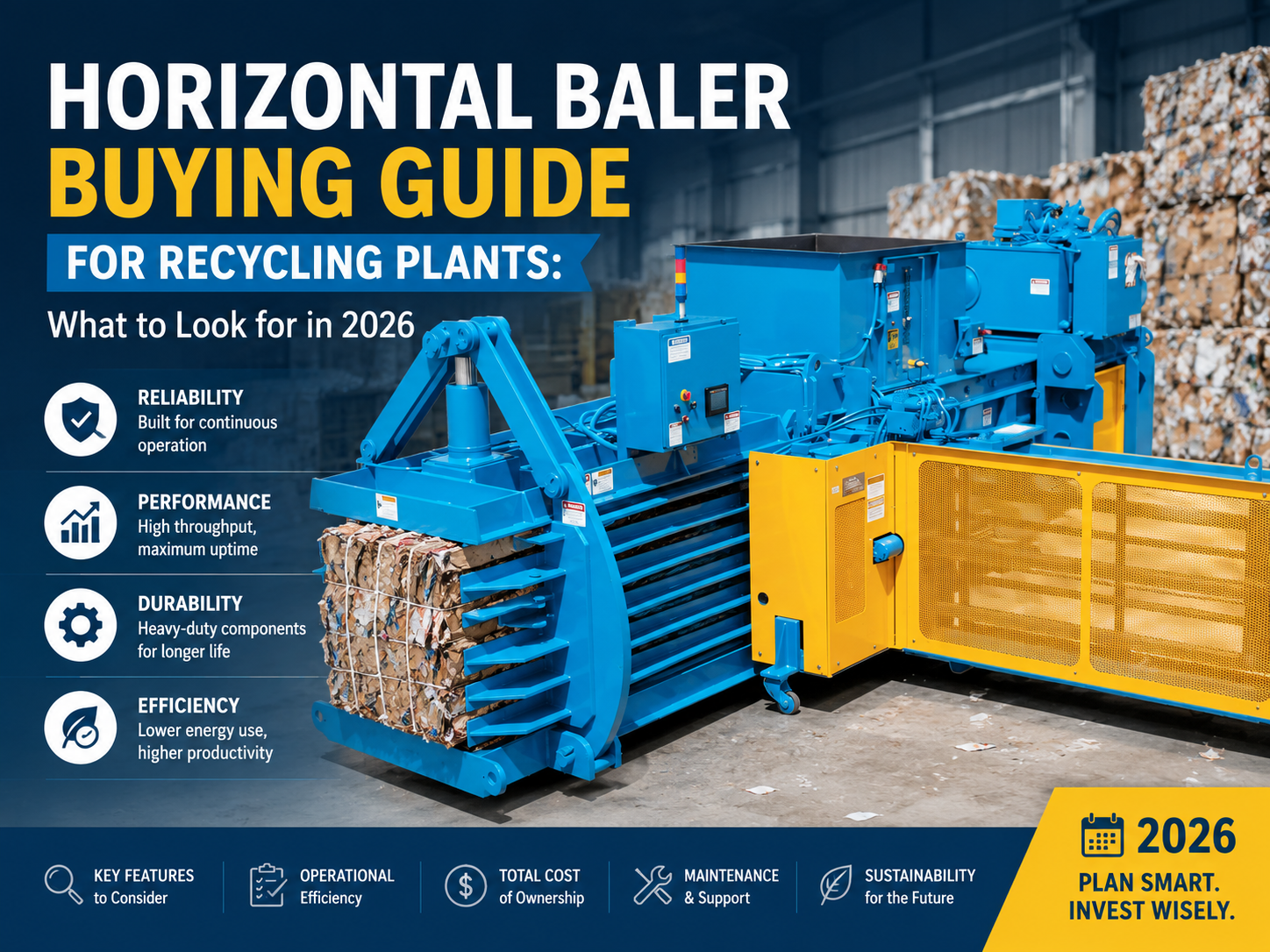 HORIZONTAL BALER
BUYING GUIDE
FOR RECYCLING PLANTS:
What to Look for in 2026

RELIABILITY
Built for continuous operation

PERFORMANCE
High throughput, maximum uptime

DURABILITY
Heavy-duty components for longer life

EFFICIENCY
Lower energy use, higher productivity

KEY FEATURES to Consider

OPERATIONAL Efficiency

TOTAL COST of Ownership

MAINTENANCE & Support

SUSTAINABILITY for the Future

2026
PLAN SMART.
INVEST WISELY.